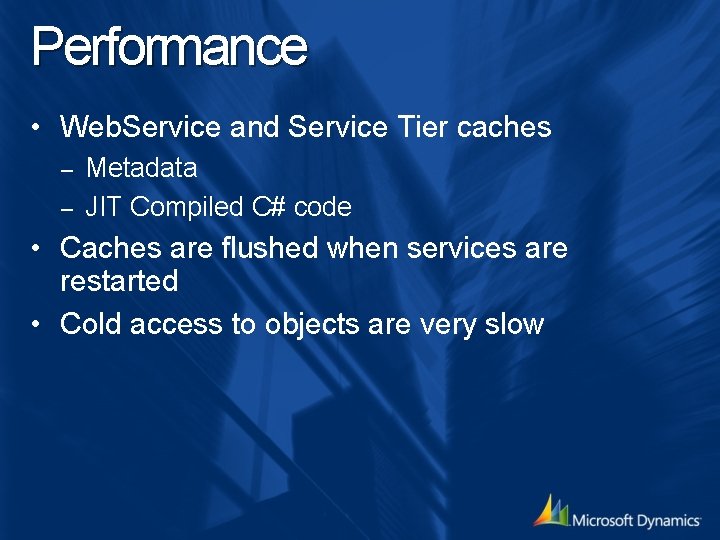 Performance

• WebService and Service Tier caches
– Metadata
– JIT Compiled C# code
• Caches are flushed when services are restarted
• Cold access to objects are very slow

Microsoft Dynamics